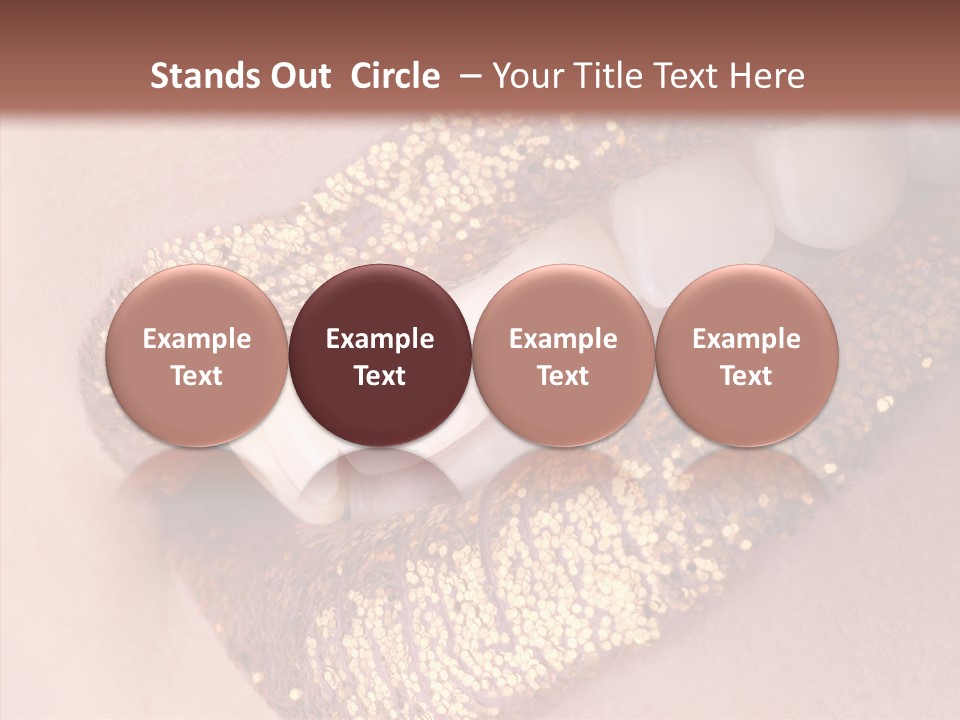 Stands Out  Circle  – Your Title Text Here

Example Text

Example Text

Example Text

Example Text